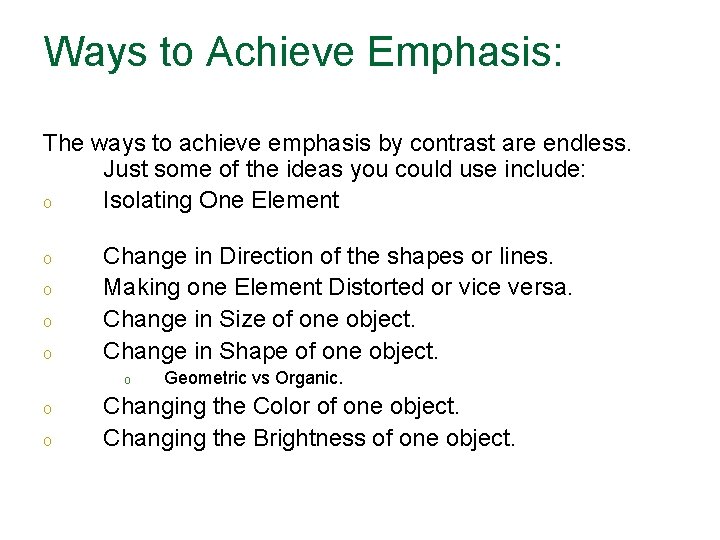 Ways to Achieve Emphasis:

The ways to achieve emphasis by contrast are endless. Just some of the ideas you could use include:

o Isolating One Element

o Change in Direction of the shapes or lines.
o Making one Element Distorted or vice versa.
o Change in Size of one object.
o Change in Shape of one object.
  o Geometric vs Organic.
o Changing the Color of one object.
o Changing the Brightness of one object.